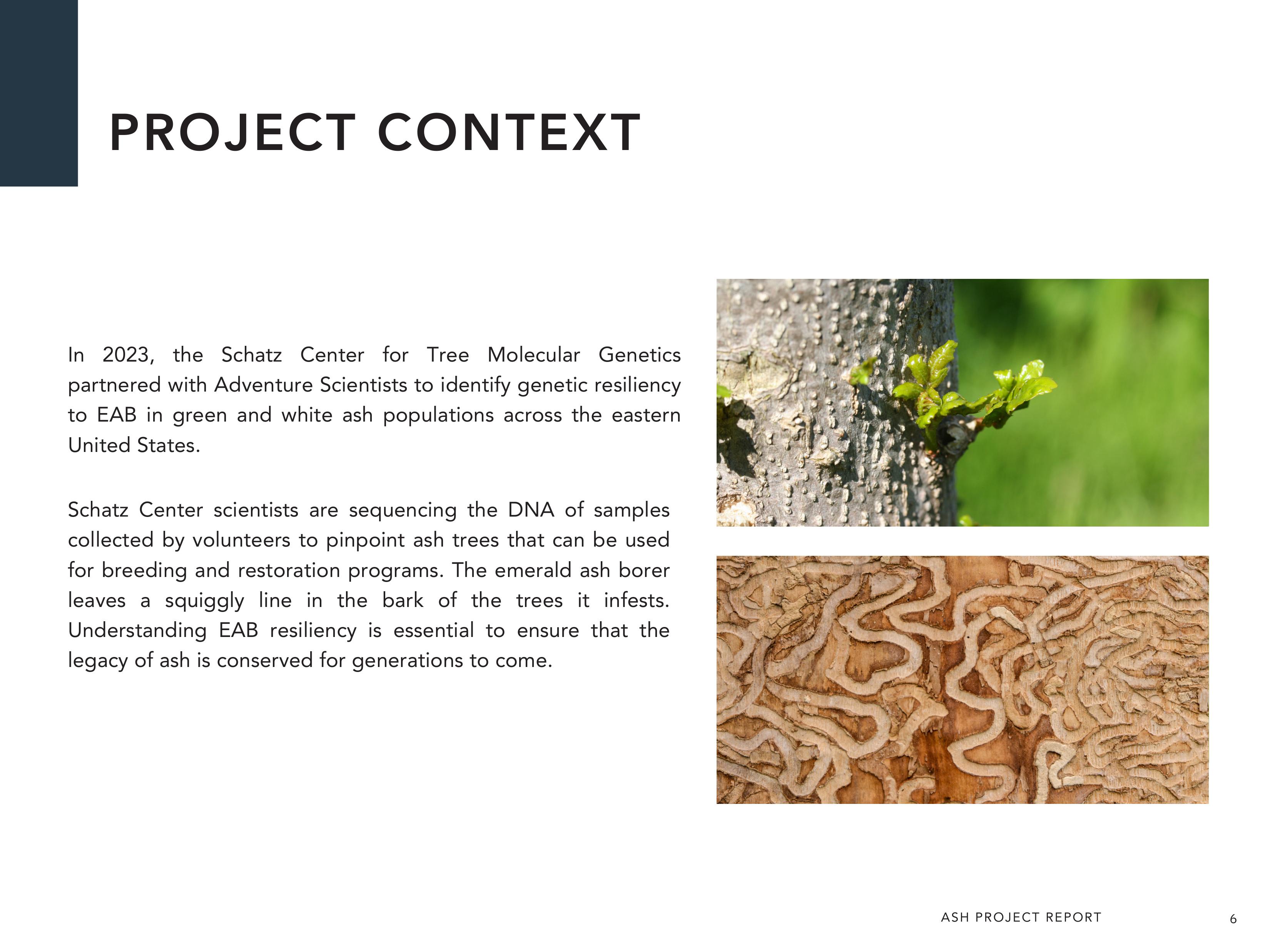 PROJECT CONTEXT

In 2023, the Schatz Center for Tree Molecular Genetics partnered with Adventure Scientists to identify genetic resiliency to EAB in green and white ash populations across the eastern United States.

Schatz Center scientists are sequencing the DNA of samples collected by volunteers to pinpoint ash trees that can be used for breeding and restoration programs. The emerald ash borer leaves a squiggly line in the bark of the trees it infests. Understanding EAB resiliency is essential to ensure that the legacy of ash is conserved for generations to come.

ASH PROJECT REPORT

6